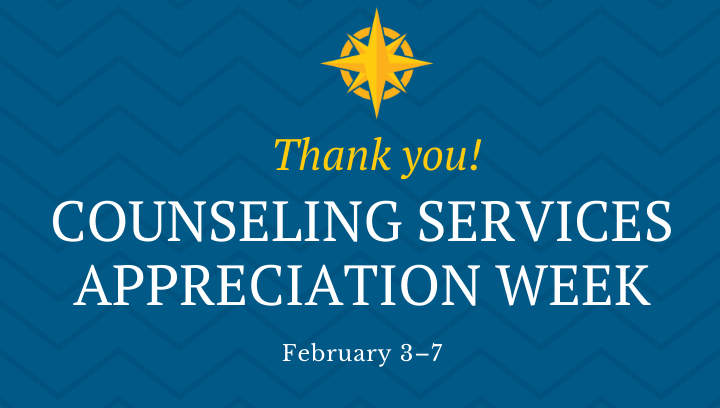 Thank you!

COUNSELING SERVICES APPRECIATION WEEK

February 3–7